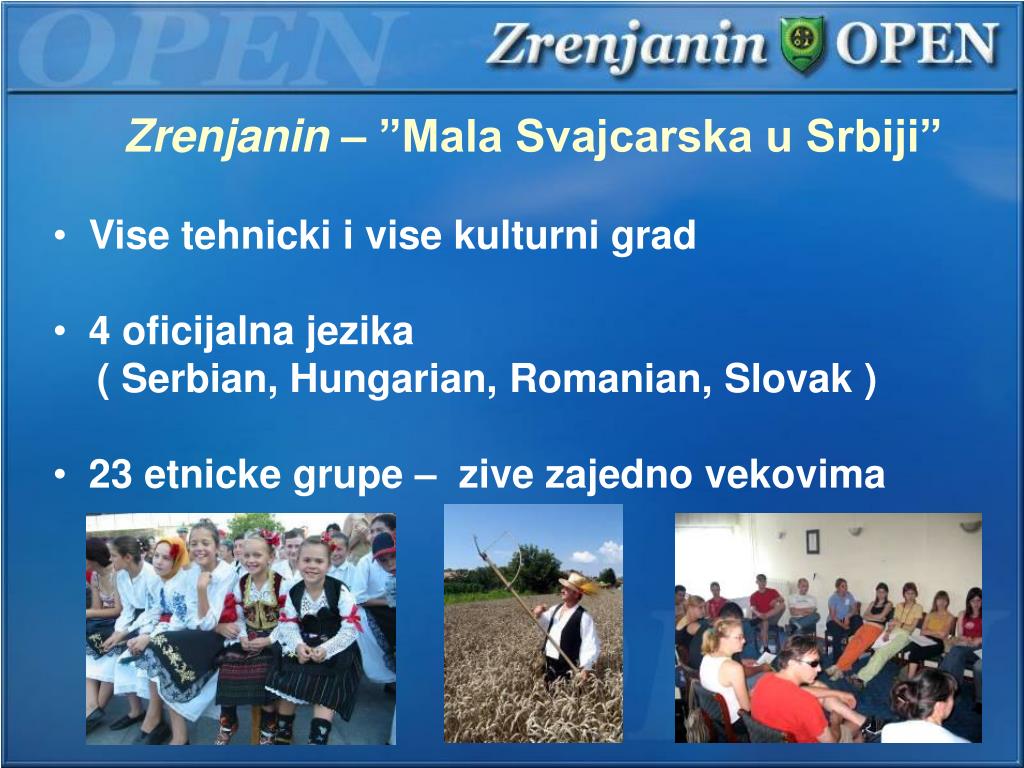 OPEN

Zrenjanin OPEN

Zrenjanin – ”Mala Svajcarska u Srbiji”

• Vise tehnicki i vise kulturni grad

• 4 oficijalna jezika
( Serbian, Hungarian, Romanian, Slovak )

• 23 etnicke grupe – zive zajedno vekovima